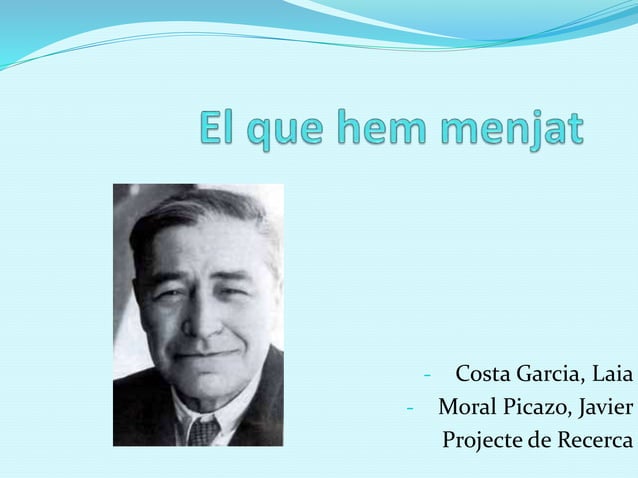 El que hem menjat

- Costa Garcia, Laia
- Moral Picazo, Javier
Projecte de Recerca